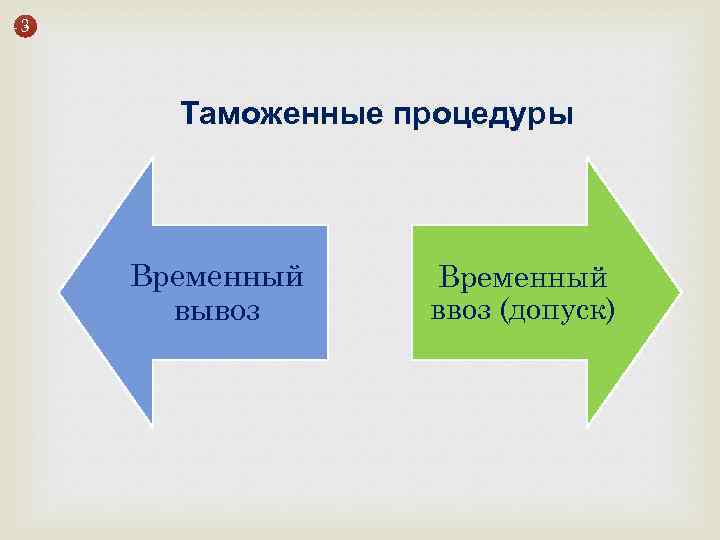 3

Таможенные процедуры

Временный вывоз

Временный ввоз (допуск)